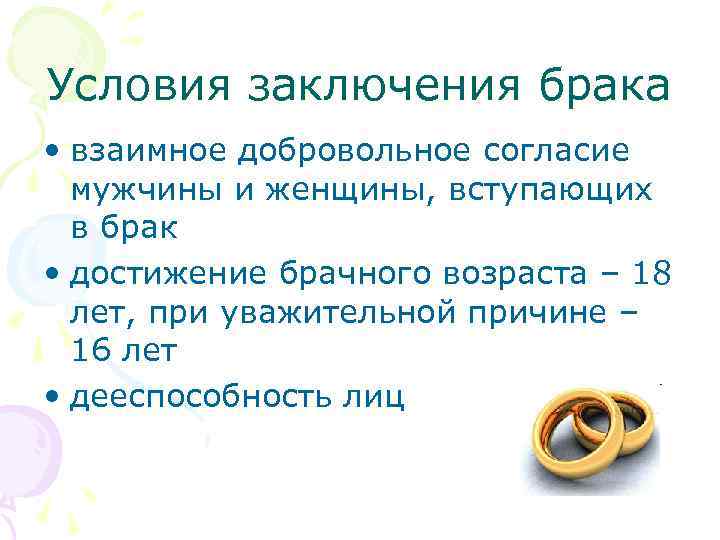 Условия заключения брака

• взаимное добровольное согласие мужчины и женщины, вступающих в брак

• достижение брачного возраста – 18 лет, при уважительной причине – 16 лет

• дееспособность лиц